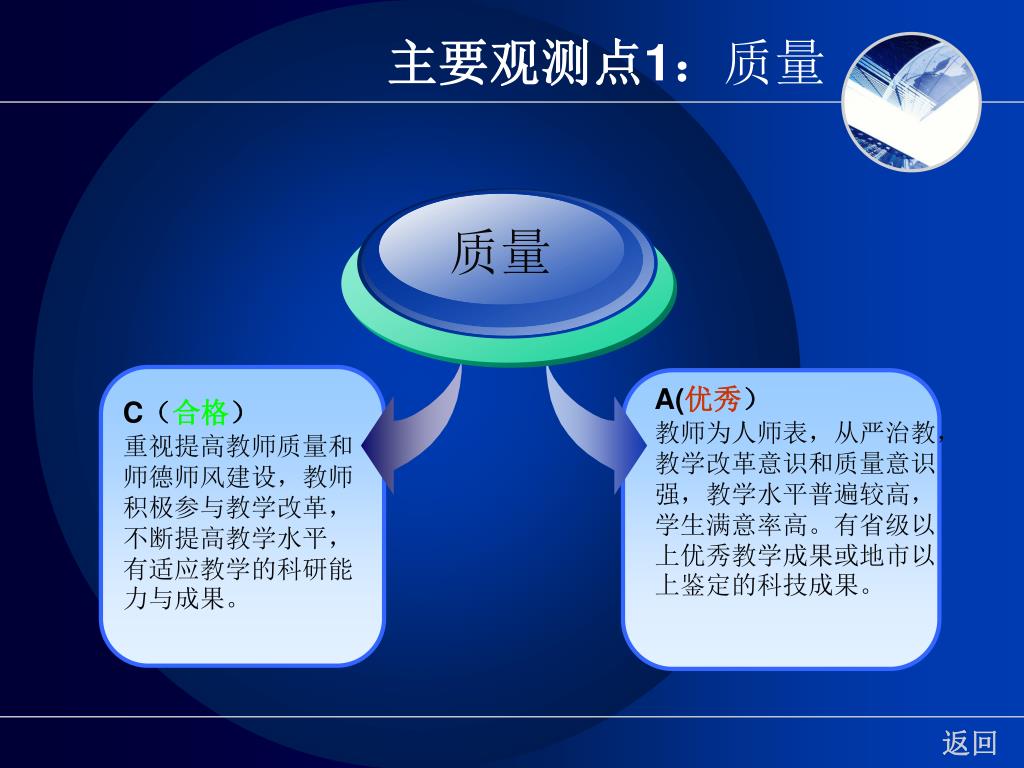 主要观测点1：质量

质量

C（合格）
重视提高教师质量和师德师风建设，教师积极参与教学改革，不断提高教学水平，有适应教学的科研能力与成果。

A(优秀）
教师为人师表，从严治教，教学改革意识和质量意识强，教学水平普遍较高，学生满意率高。有省级以上优秀教学成果或地市以上鉴定的科技成果。

返回